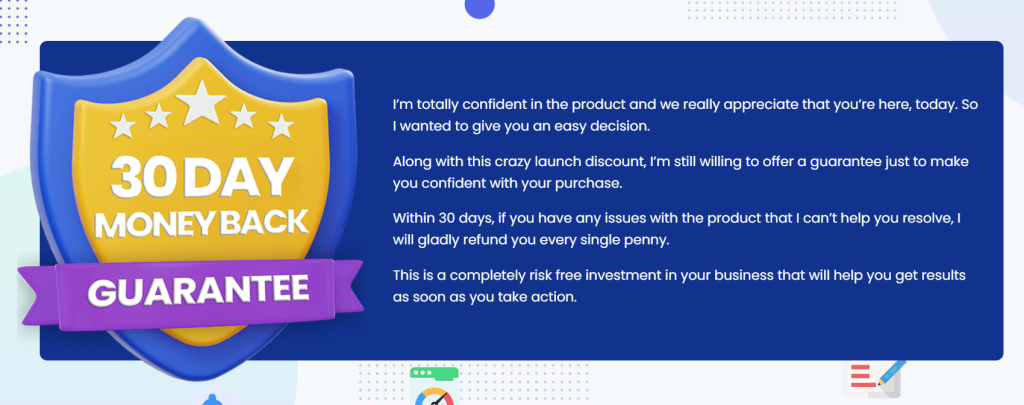 30 DAY
MONEY BACK
GUARANTEE

I'm totally confident in the product and we really appreciate that you're here, today. So I wanted to give you an easy decision.

Along with this crazy launch discount, I'm still willing to offer a guarantee just to make you confident with your purchase.

Within 30 days, if you have any issues with the product that I can't help you resolve, I will gladly refund you every single penny.

This is a completely risk free investment in your business that will help you get results as soon as you take action.